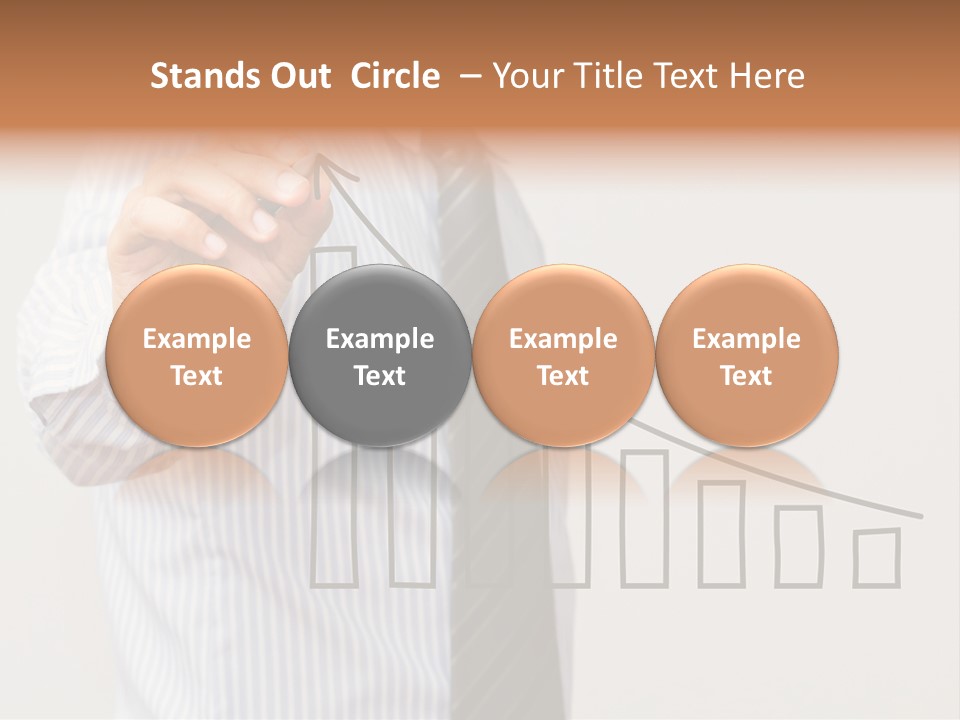 Stands Out Circle – Your Title Text Here

Example Text

Example Text

Example Text

Example Text